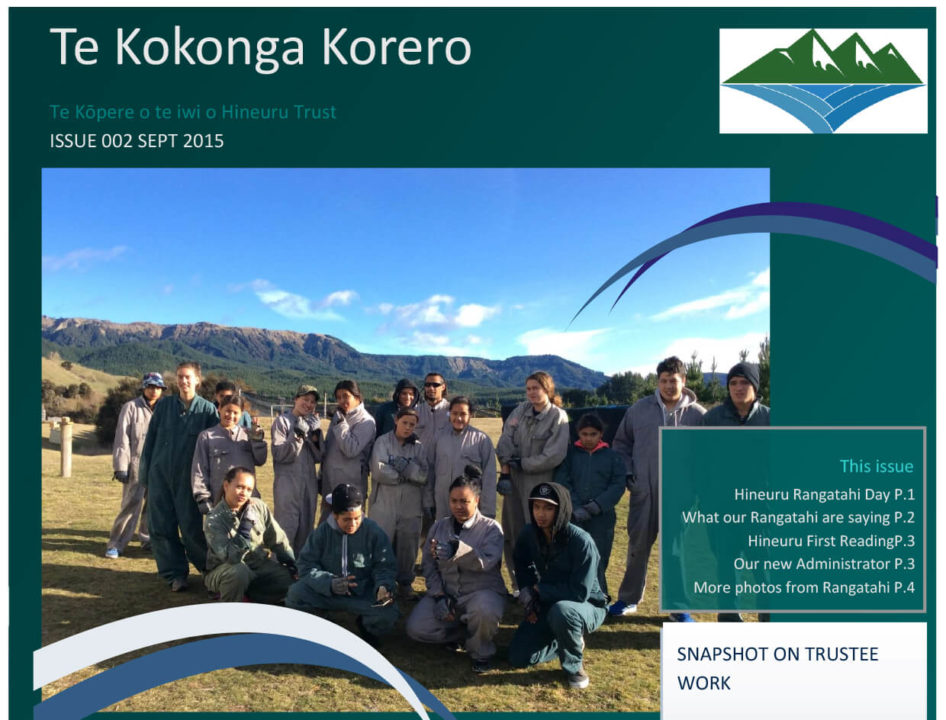 Te Kokonga Korero

Te Kōpere o te iwi o Hineuru Trust

ISSUE 002 SEPT 2015

This issue

Hineuru Rangatahi Day P.1

What our Rangatahi are saying P.2

Hineuru First ReadingP.3

Our new Administrator P.3

More photos from Rangatahi P.4

SNAPSHOT ON TRUSTEE WORK